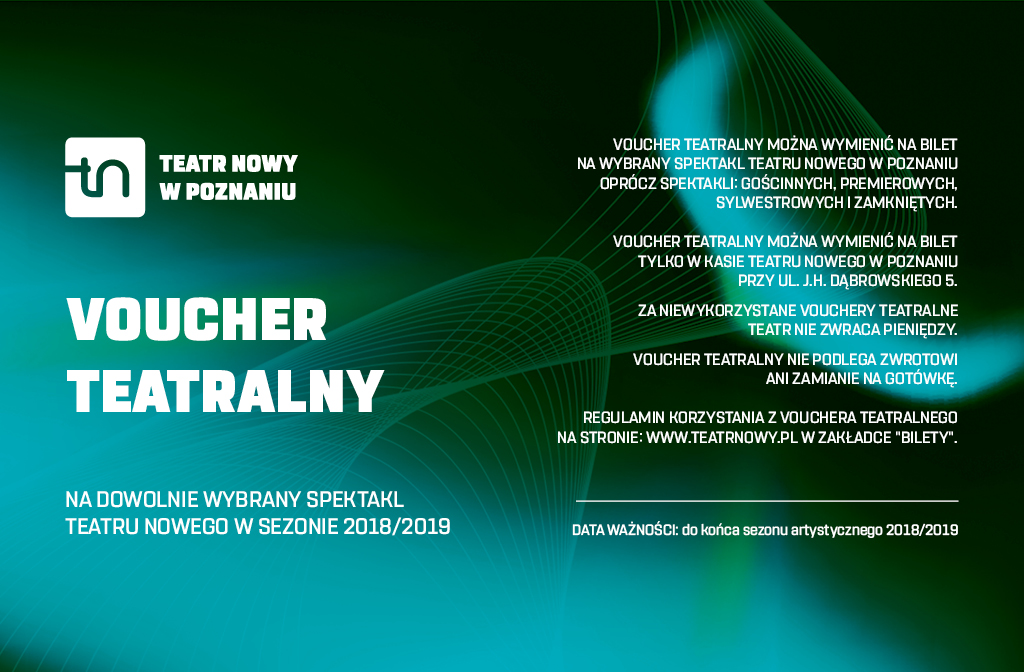 tn

TEATR NOWY
W POZNANIU

VOUCHER TEATRALNY

NA DOWOLNIE WYBRANY SPEKTAKL TEATRU NOWEGO W SEZONIE 2018/2019

VOUCHER TEATRALNY MOŻNA WYMIENIĆ NA BILET NA WYBRANY SPEKTAKL TEATRU NOWEGO W POZNANIU OPRÓCZ SPEKTAKLI: GOŚCINNYCH, PREMIEROWYCH, SYLWESTROWYCH I ZAMKNIĘTYCH.

VOUCHER TEATRALNY MOŻNA WYMIENIĆ NA BILET TYLKO W KASIE TEATRU NOWEGO W POZNANIU PRZY UL. J.H. DĄBROWSKIEGO 5.

ZA NIEWYKORZYSTANE VOUCHERY TEATRALNE TEATR NIE ZWRACA PIENIĘDZY.

VOUCHER TEATRALNY NIE PODLEGA ZWROTOWI ANI ZAMIANIE NA GOTÓWKĘ.

REGULAMIN KORZYSTANIA Z VOUCHERA TEATRALNEGO NA STRONIE: WWW.TEATRNOWY.PL W ZAKŁADCE "BILETY".

DATA WAŻNOŚCI: do końca sezonu artystycznego 2018/2019